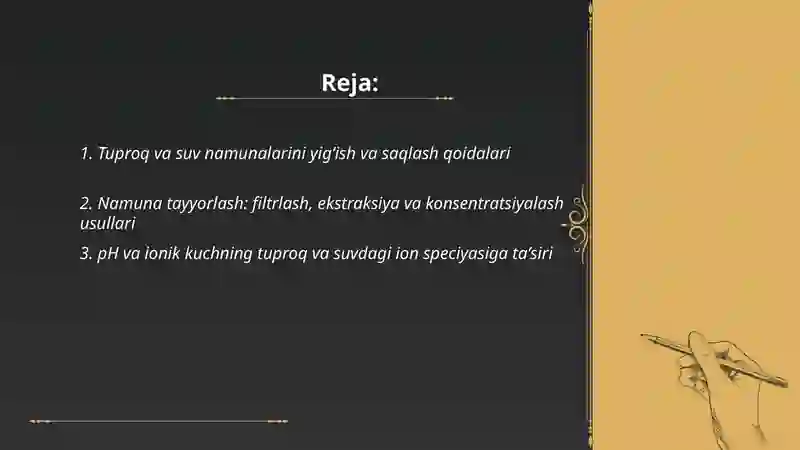 Reja:

1. Tuproq va suv namunalarini yig'ish va saqlash qoidalari

2. Namuna tayyorlash: filtrlash, ekstraksiya va konsentratsiyalash usullari

3. pH va ionik kuchning tuproq va suvdagi ion speciyasiga ta'siri